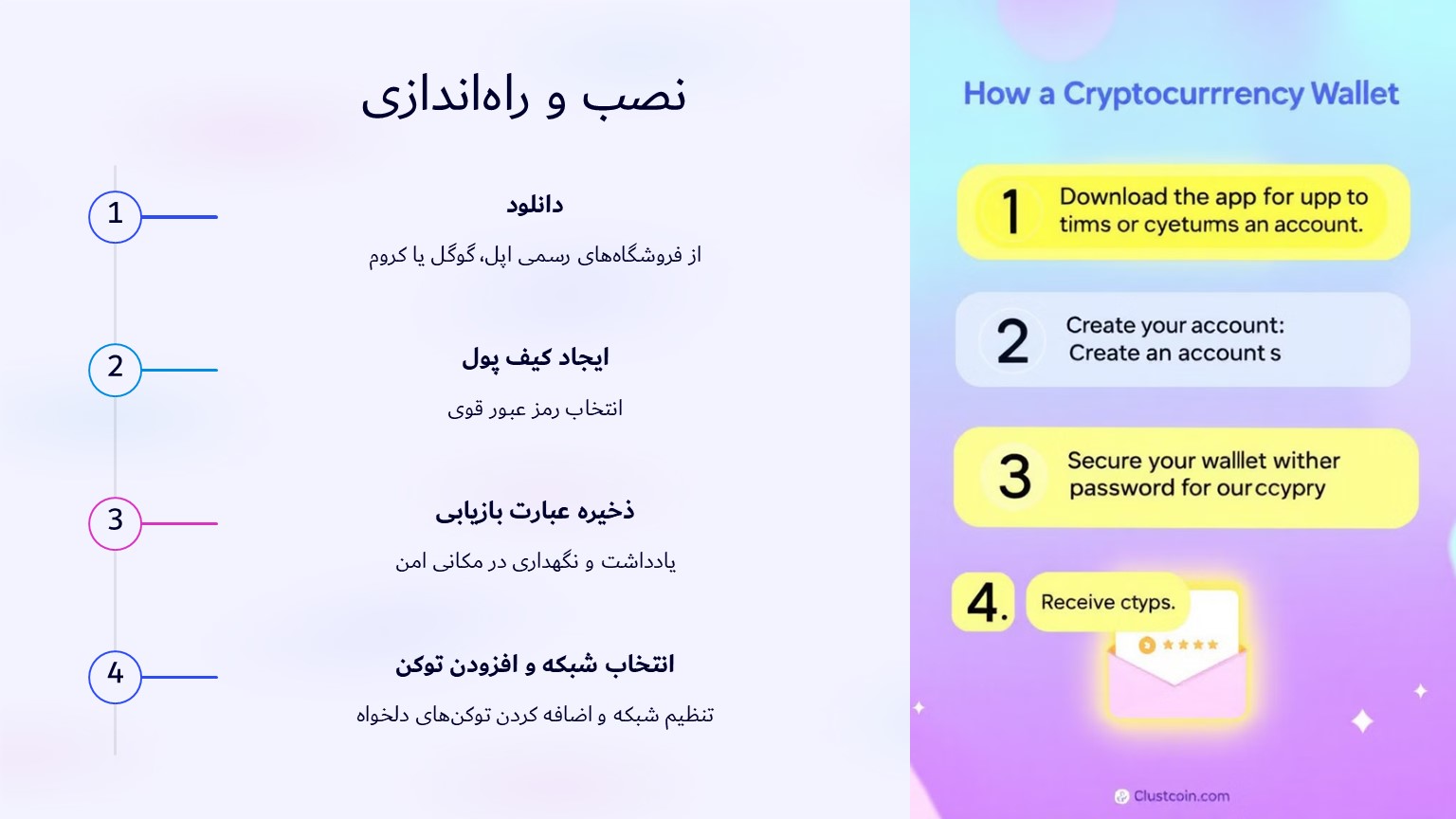 نصب و راه‌اندازی

1
دانلود
از فروشگاه‌های رسمی اپل، گوگل یا کروم

2
ایجاد کیف پول
انتخاب رمز عبور قوی

3
ذخیره عبارت بازیابی
یادداشت و نگهداری در مکانی امن

4
انتخاب شبکه و افزودن توکن
تنظیم شبکه و اضافه کردن توکن‌های دلخواه

How a Cryptocurrrency Wallet

1 Download the app for upp to tims or cyetums an account.

2 Create your account: Create an account s

3 Secure your walllet wither password for our ccypry

4. Receive ctyps.

Clustcoin.com